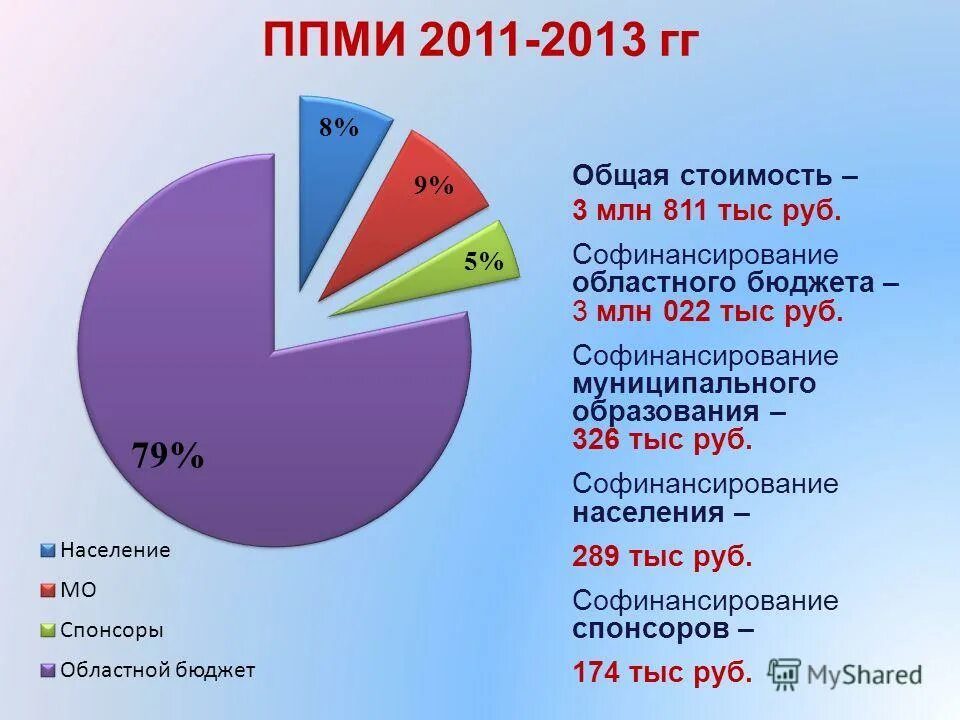 ППМИ 2011-2013 гг

8%

9%

5%

79%

Население
МО
Спонсоры
Областной бюджет

Общая стоимость – 3 млн 811 тыс руб.

Софинансирование областного бюджета – 3 млн 022 тыс руб.

Софинансирование муниципального образования – 326 тыс руб.

Софинансирование населения –

289 тыс руб.

Софинансирование спонсоров –

174 тыс руб.

MyShared